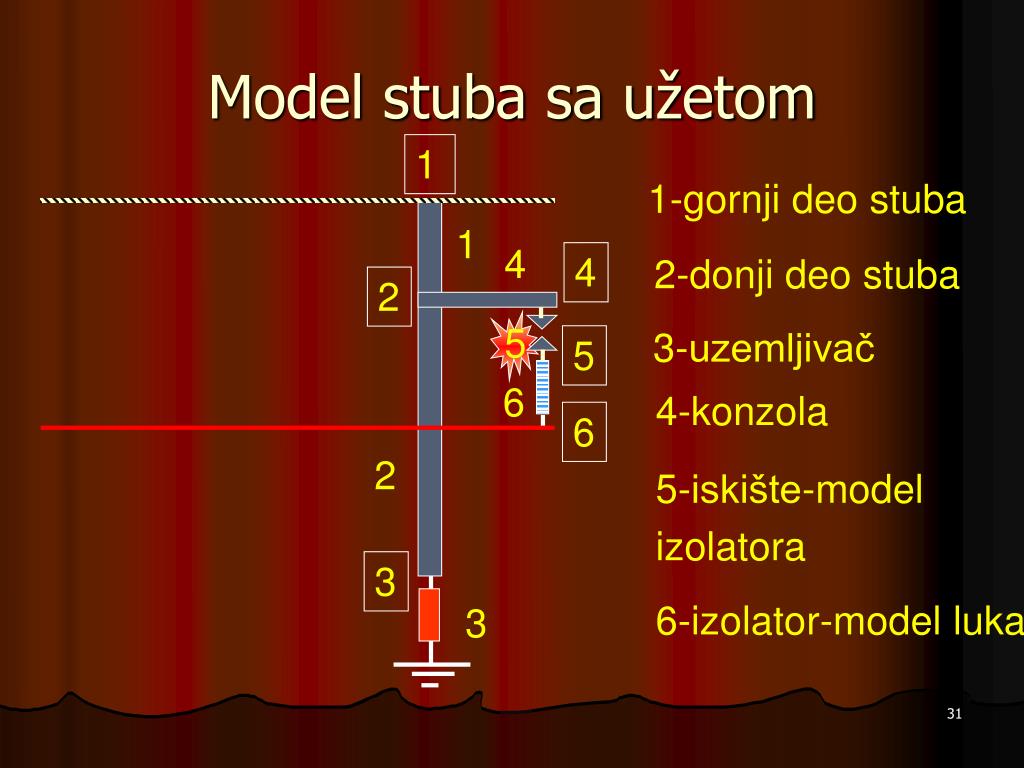 Model stuba sa užetom

1

1

4

4

2

5

5

6

6

2

3

3

1-gornji deo stuba

2-donji deo stuba

3-uzemljivač

4-konzola

5-iskište-model izolatora

6-izolator-model luka

31